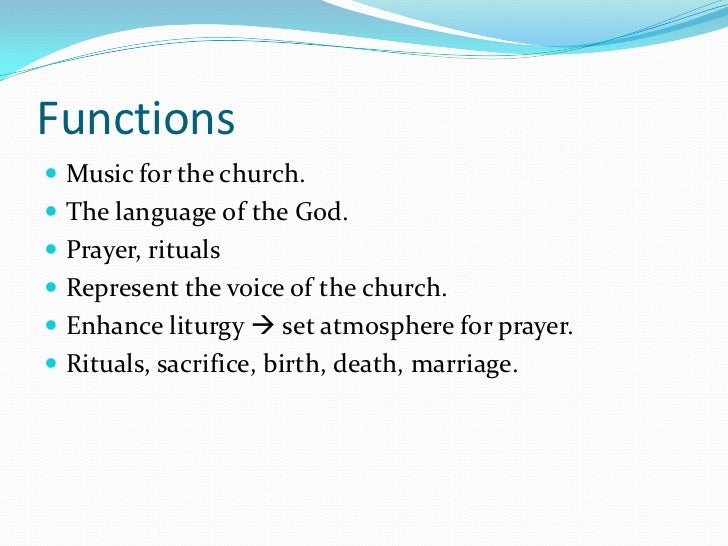 Functions

- Music for the church.
- The language of the God.
- Prayer, rituals
- Represent the voice of the church.
- Enhance liturgy → set atmosphere for prayer.
- Rituals, sacrifice, birth, death, marriage.